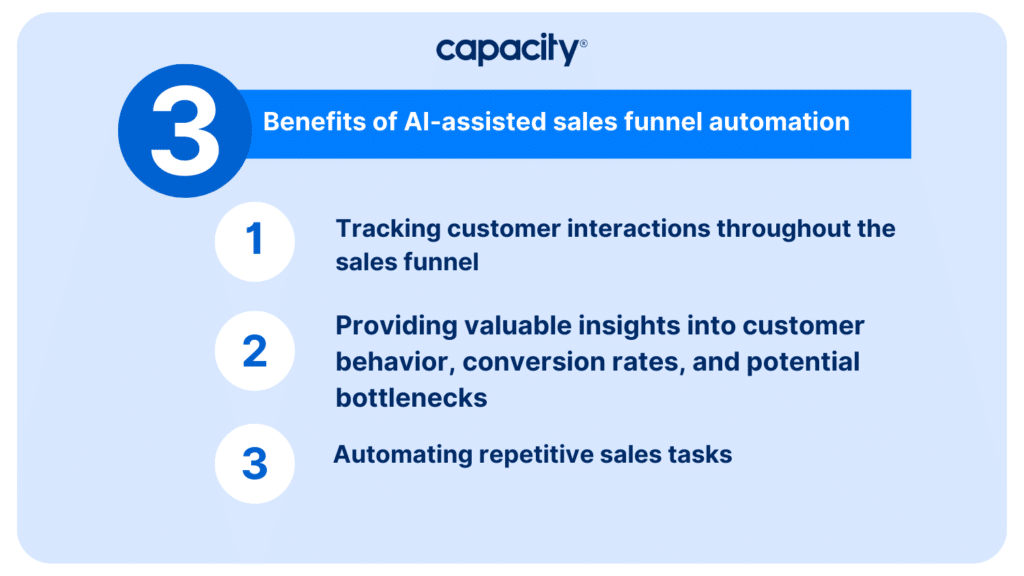 capacity®

3 Benefits of AI-assisted sales funnel automation

1 Tracking customer interactions throughout the sales funnel

2 Providing valuable insights into customer behavior, conversion rates, and potential bottlenecks

3 Automating repetitive sales tasks